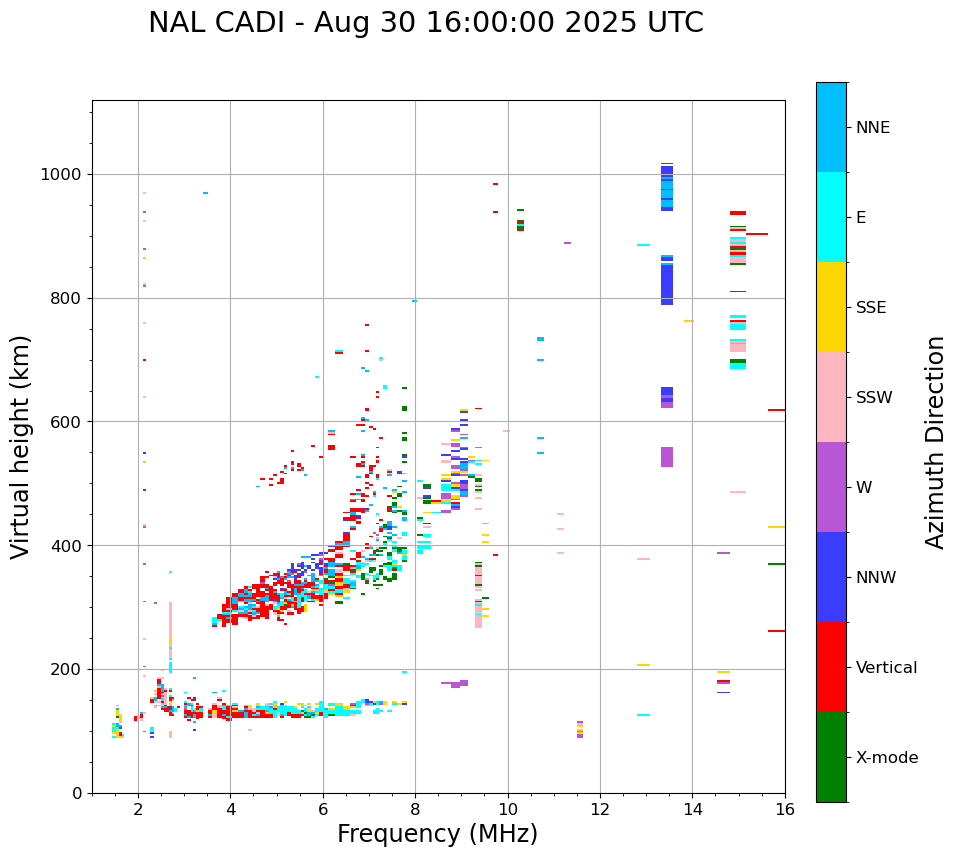 NAL CADI - Aug 30 16:00:00 2025 UTC

Virtual height (km)

1000
800
600
400
200
0

2
4
6
8
10
12
14
16

Frequency (MHz)

NNE
E
SSE
SSW
W
NNW
Vertical
X-mode

Azimuth Direction